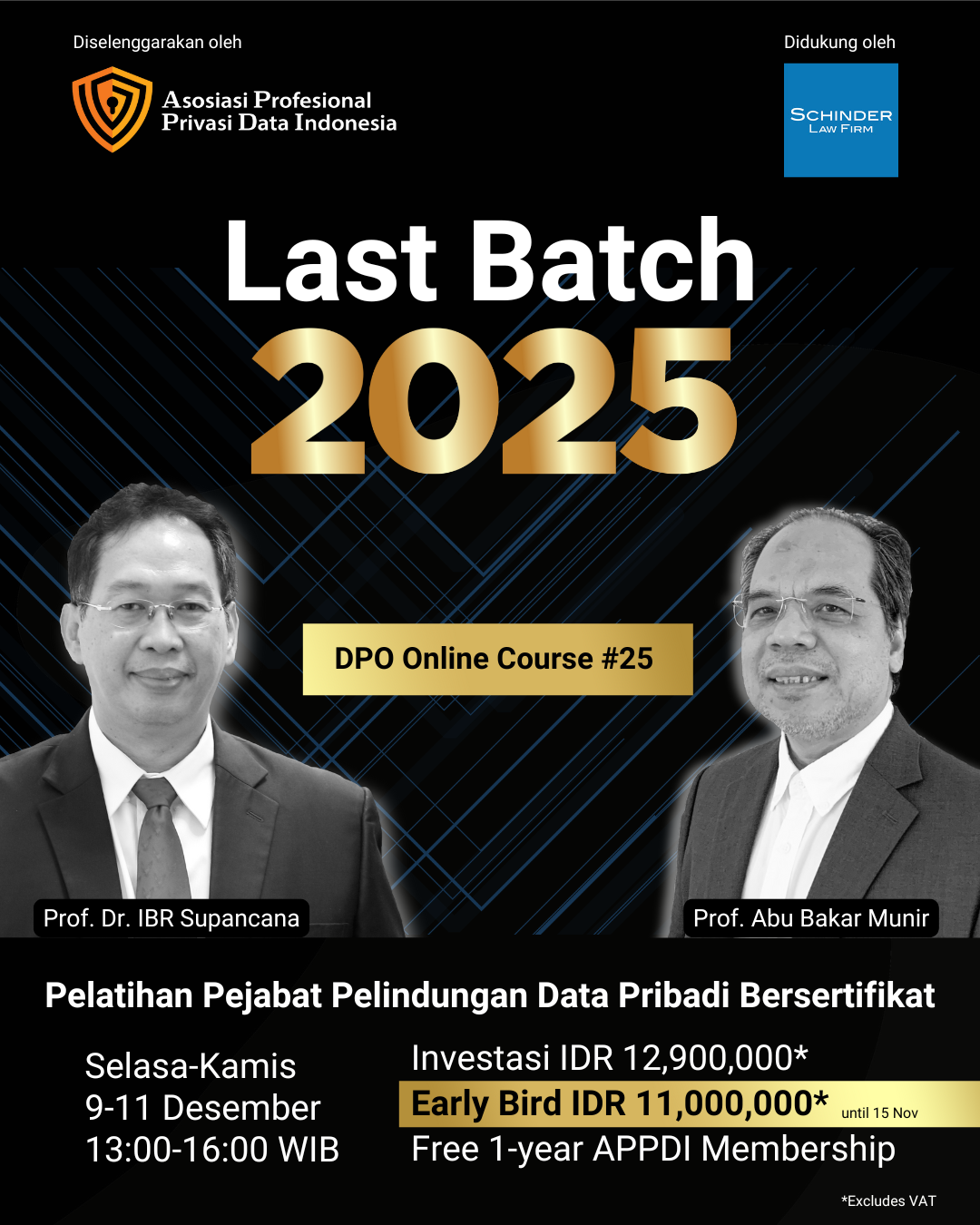 Diselenggarakan oleh

Asosiasi Profesional Privasi Data Indonesia

Didukung oleh

SCHINDER LAW FIRM

Last Batch 2025

DPO Online Course #25

Prof. Dr. IBR Supancana

Prof. Abu Bakar Munir

Pelatihan Pejabat Pelindungan Data Pribadi Bersertifikat

Selasa-Kamis
9-11 Desember
13:00-16:00 WIB

Investasi IDR 12,900,000*
Early Bird IDR 11,000,000* until 15 Nov
Free 1-year APPDI Membership

*Excludes VAT